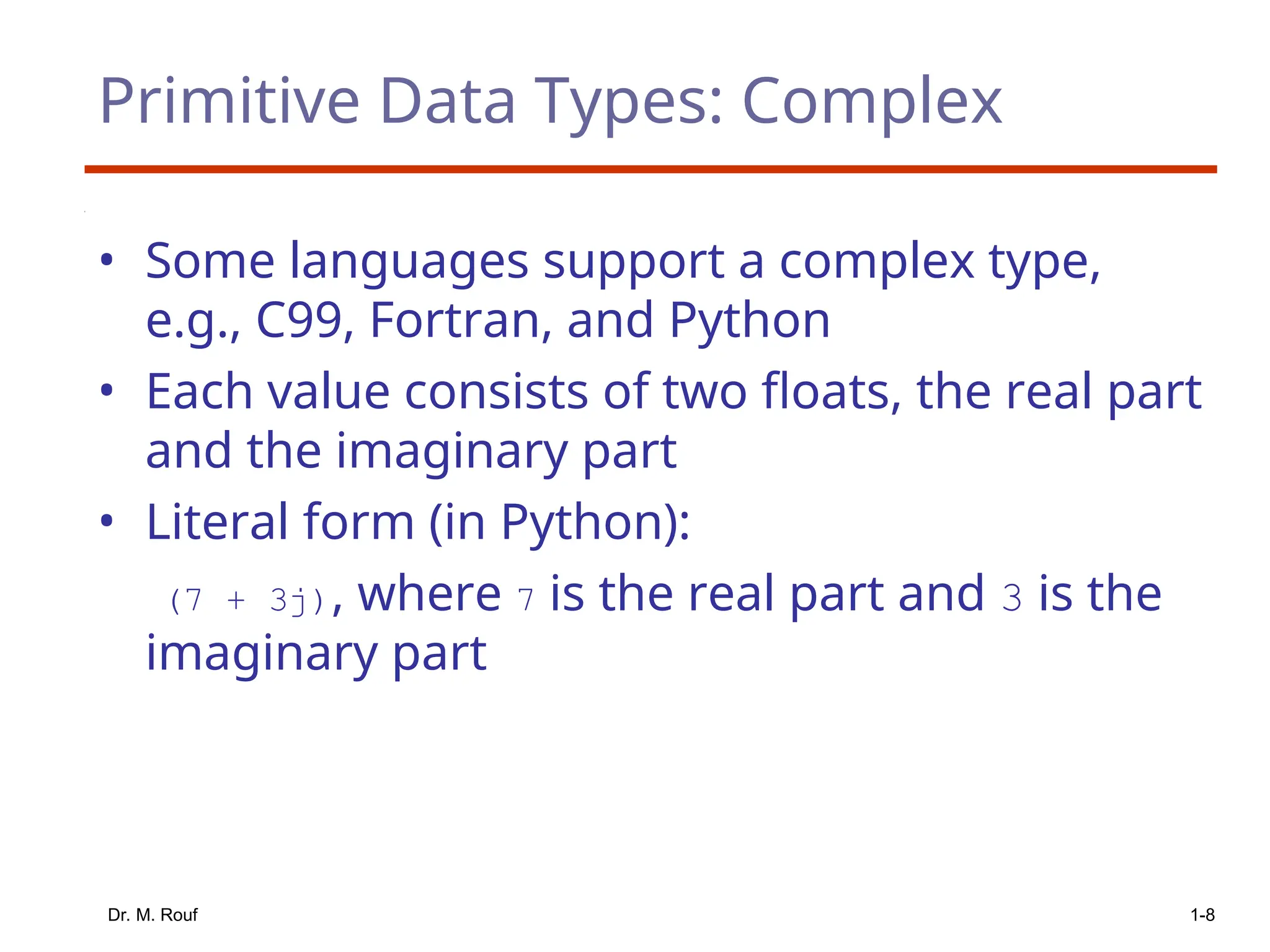 Primitive Data Types: Complex

• Some languages support a complex type, e.g., C99, Fortran, and Python
• Each value consists of two floats, the real part and the imaginary part
• Literal form (in Python):

(7 + 3j), where 7 is the real part and 3 is the imaginary part

Dr. M. Rouf

1-8